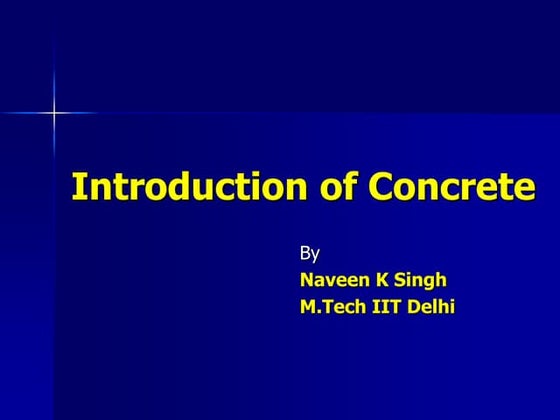 Introduction of Concrete

By
Naveen K Singh
M.Tech IIT Delhi